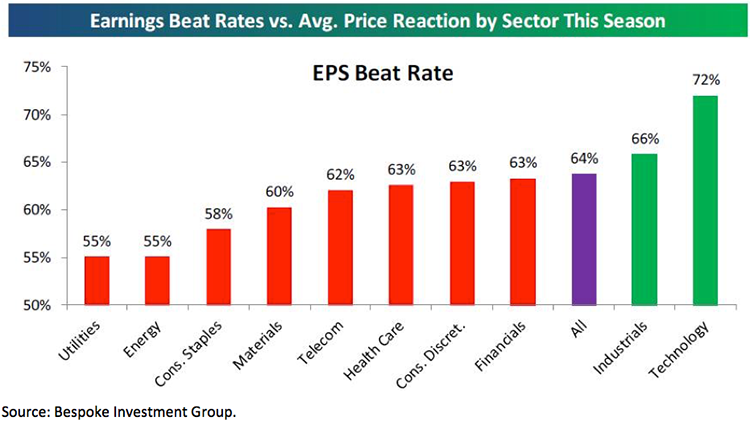 Earnings Beat Rates vs. Avg. Price Reaction by Sector This Season

EPS Beat Rate

75%
70%
65%
60%
55%
50%

55%
55%
58%
60%
62%
63%
63%
63%
64%
66%
72%

Utilities
Energy
Cons. Staples
Materials
Telecom
Health Care
Cons. Discret.
Financials
All
Industrials
Technology

Source: Bespoke Investment Group.